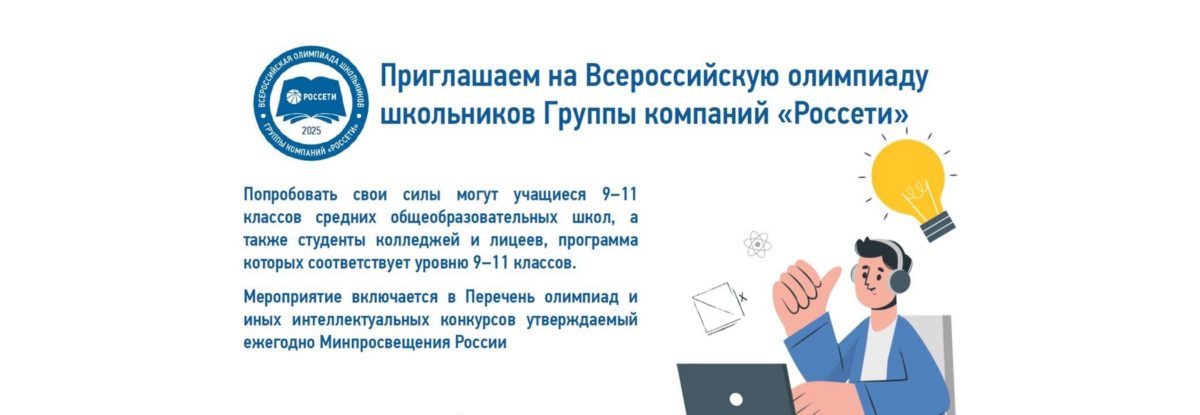 ВСЕРОССИЙСКАЯ ОЛИМПИАДА ШКОЛЬНИКОВ
РОССЕТИ
2025
ГРУППЫ КОМПАНИЙ «РОССЕТИ»

Приглашаем на Всероссийскую олимпиаду школьников Группы компаний «Россети»

Попробовать свои силы могут учащиеся 9–11 классов средних общеобразовательных школ, а также студенты колледжей и лицеев, программа которых соответствует уровню 9–11 классов.

Мероприятие включается в Перечень олимпиад и иных интеллектуальных конкурсов утверждаемый ежегодно Минпросвещения России